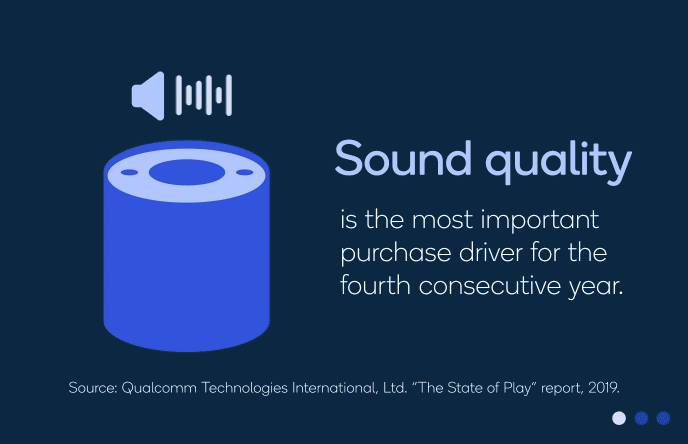 Sound quality

is the most important purchase driver for the fourth consecutive year.

Source: Qualcomm Technologies International, Ltd. "The State of Play" report, 2019.